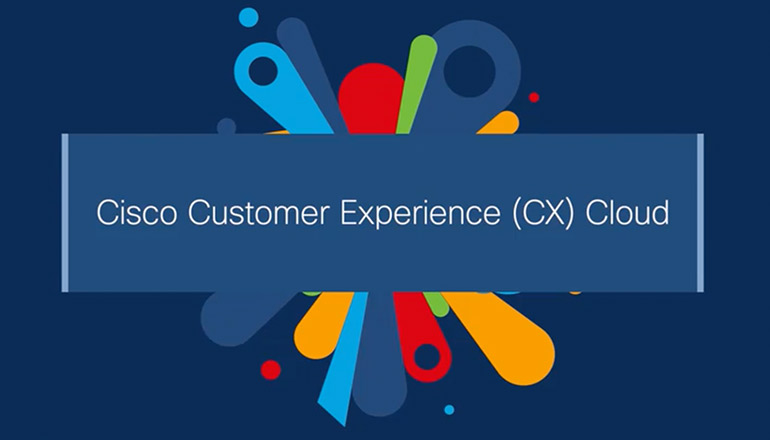 Cisco Customer Experience (CX) Cloud